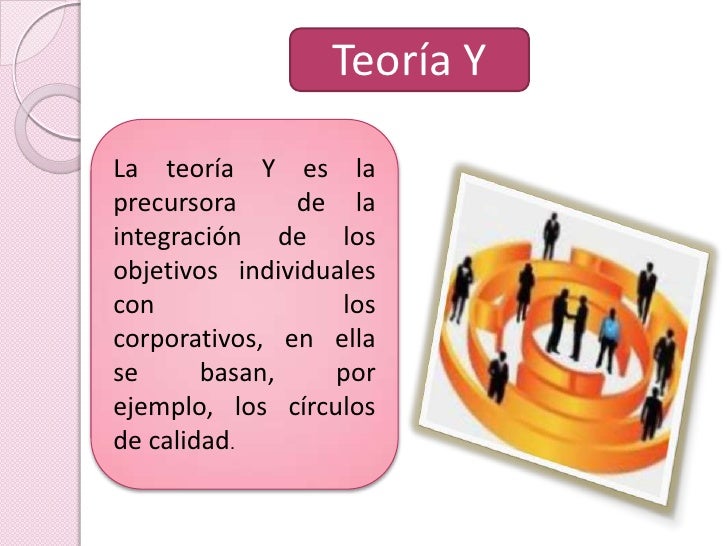 Teoría Y

La teoría Y es la precursora de la integración de los objetivos individuales con los corporativos, en ella se basan, por ejemplo, los círculos de calidad.